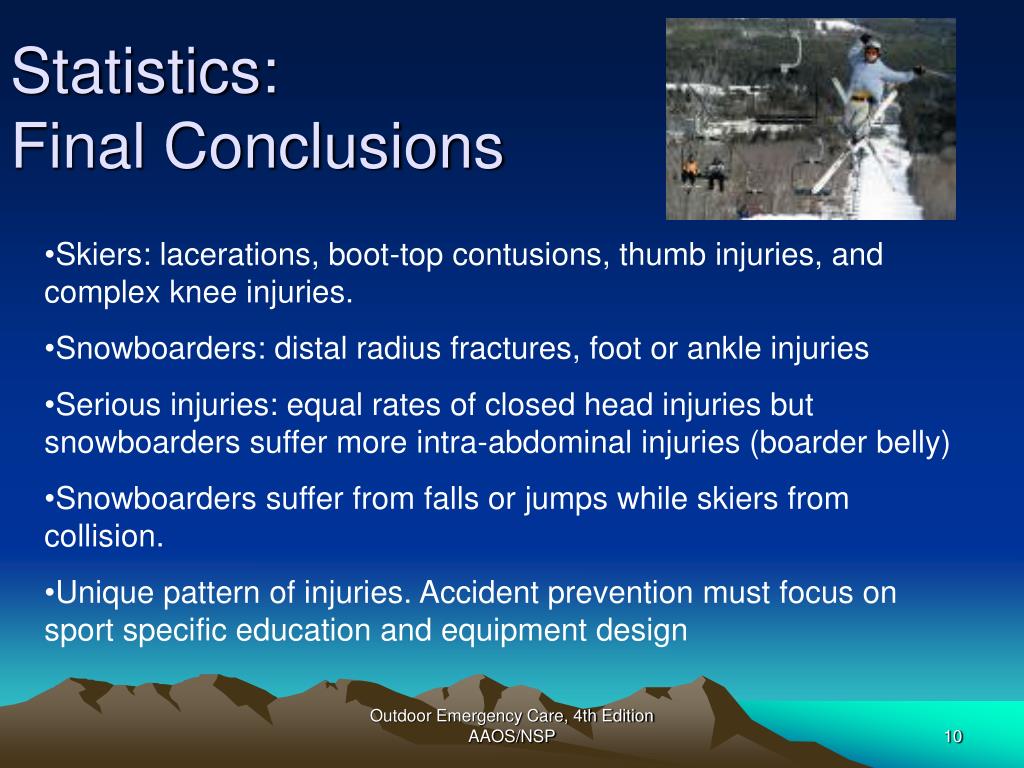 Statistics:
Final Conclusions

•Skiers: lacerations, boot-top contusions, thumb injuries, and complex knee injuries.

•Snowboarders: distal radius fractures, foot or ankle injuries

•Serious injuries: equal rates of closed head injuries but snowboarders suffer more intra-abdominal injuries (boarder belly)

•Snowboarders suffer from falls or jumps while skiers from collision.

•Unique pattern of injuries. Accident prevention must focus on sport specific education and equipment design

Outdoor Emergency Care, 4th Edition
AAOS/NSP

10